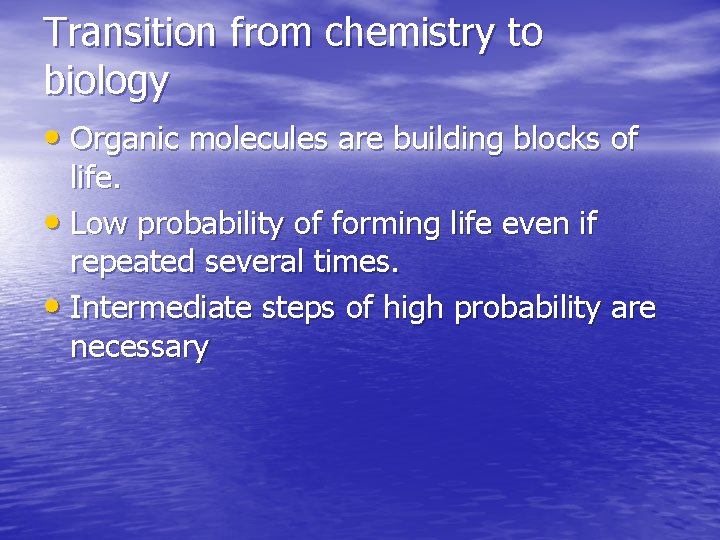 Transition from chemistry to biology

• Organic molecules are building blocks of life.

• Low probability of forming life even if repeated several times.

• Intermediate steps of high probability are necessary